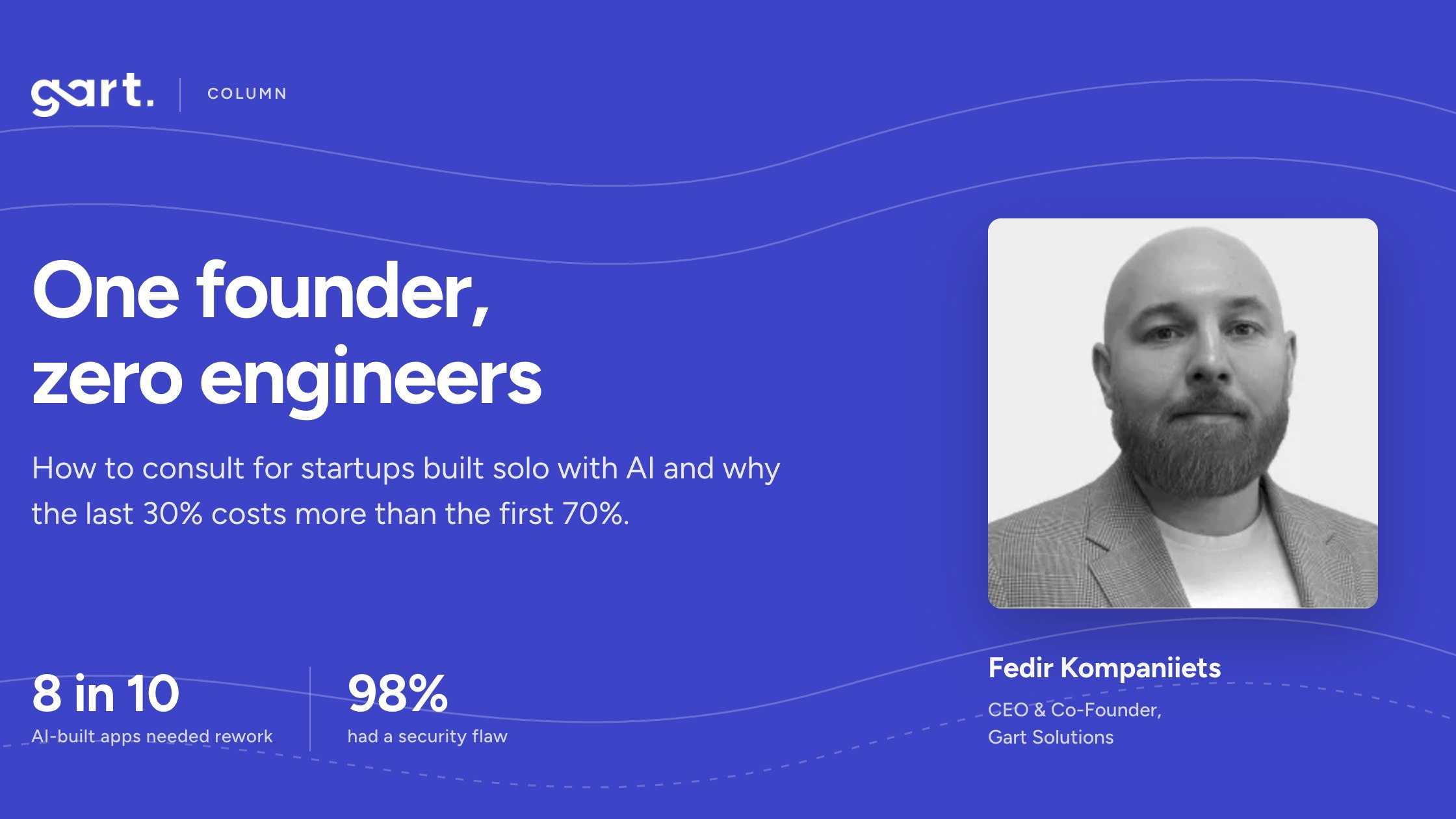 gart. COLUMN

One founder, zero engineers

How to consult for startups built solo with AI and why the last 30% costs more than the first 70%.

8 in 10
AI-built apps needed rework

98%
had a security flaw

Fedir Kompaniiets
CEO & Co-Founder, Gart Solutions